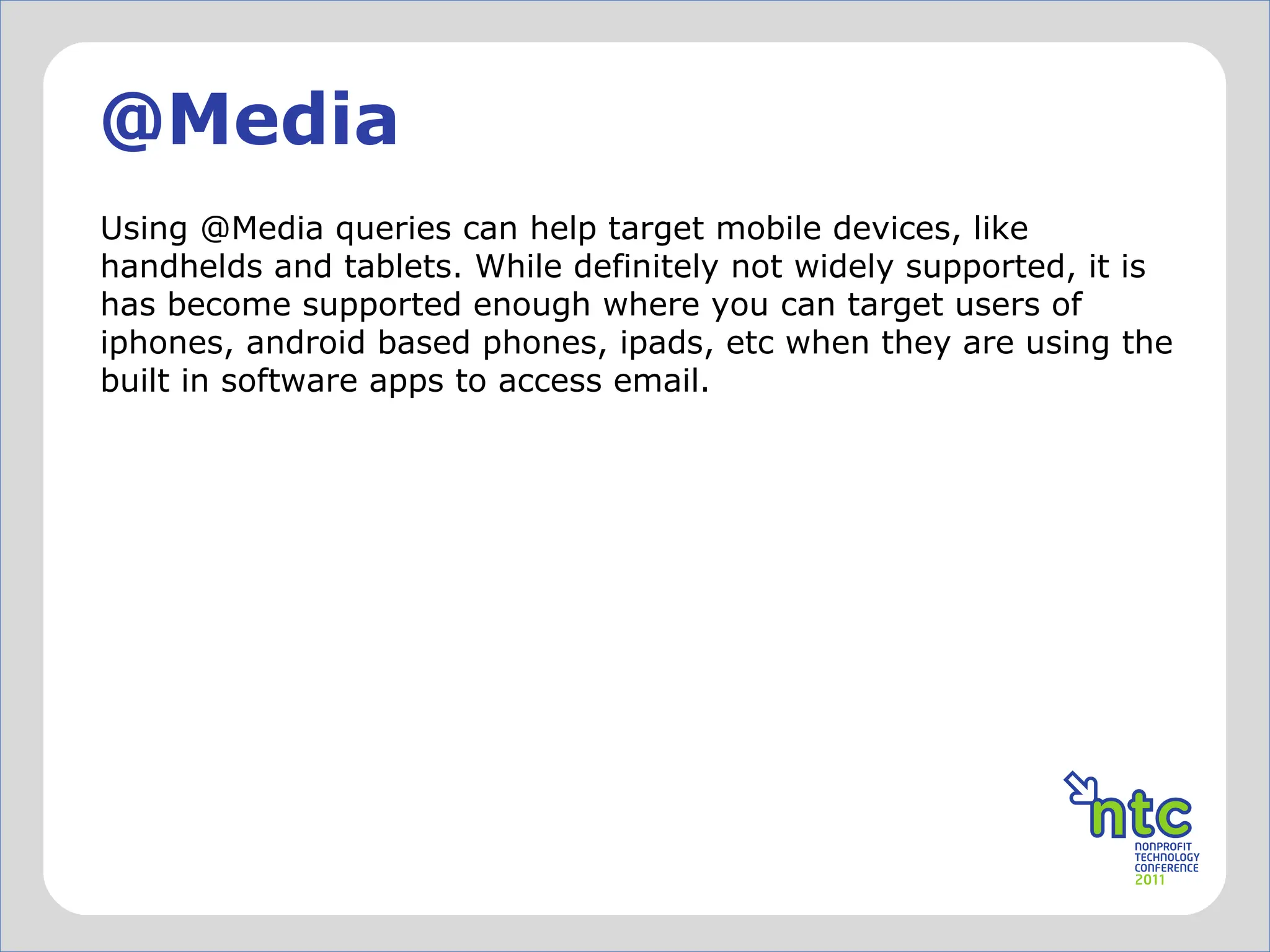 @Media

Using @Media queries can help target mobile devices, like handhelds and tablets. While definitely not widely supported, it is has become supported enough where you can target users of iphones, android based phones, ipads, etc when they are using the built in software apps to access email.

ntc
NONPROFIT
TECHNOLOGY
CONFERENCE
2011